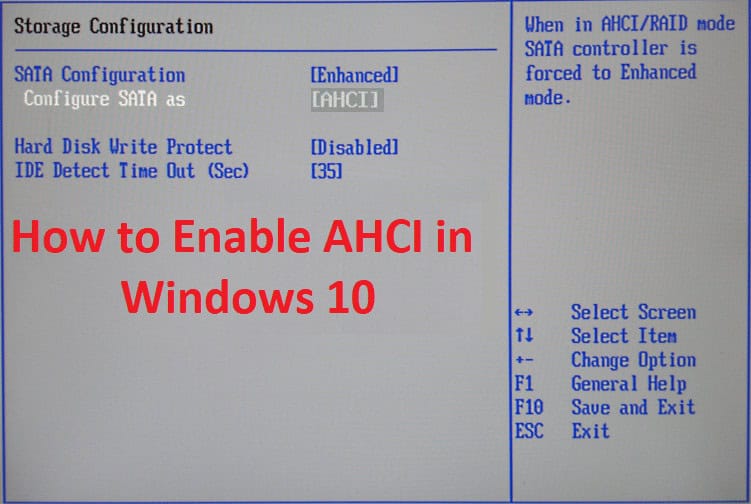 Storage Configuration

SATA Configuration [Enhanced]
Configure SATA as [AHCI]

Hard Disk Write Protect [Disabled]
IDE Detect Time Out (Sec) [35]

How to Enable AHCI in Windows 10

When in AHCI/RAID mode SATA controller is forced to Enhanced mode.

↔ Select Screen
↑↓ Select Item
+- Change Option
F1 General Help
F10 Save and Exit
ESC Exit